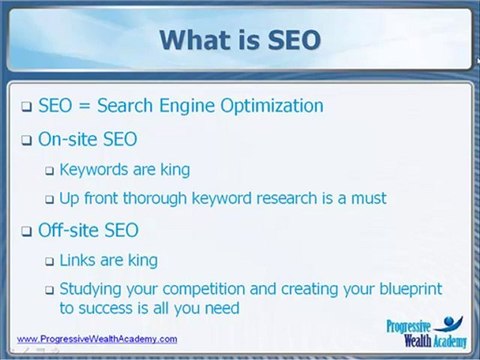 What is SEO

❑ SEO = Search Engine Optimization

❑ On-site SEO

❑ Keywords are king

❑ Up front thorough keyword research is a must

❑ Off-site SEO

❑ Links are king

❑ Studying your competition and creating your blueprint to success is all you need

www.ProgressiveWealthAcademy.com

Progressive Wealth Academy